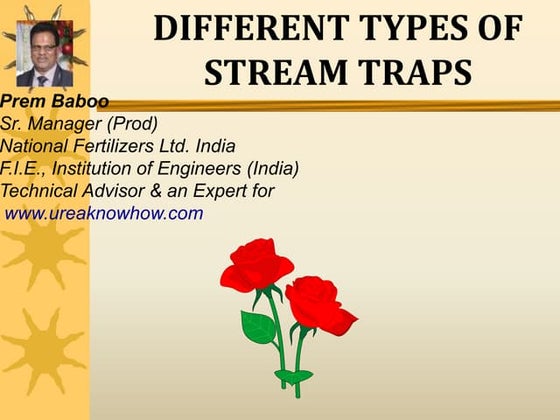 DIFFERENT TYPES OF STREAM TRAPS

Prem Baboo
Sr. Manager (Prod)
National Fertilizers Ltd. India
F.I.E., Institution of Engineers (India)
Technical Advisor & an Expert for
www.ureaknowhow.com